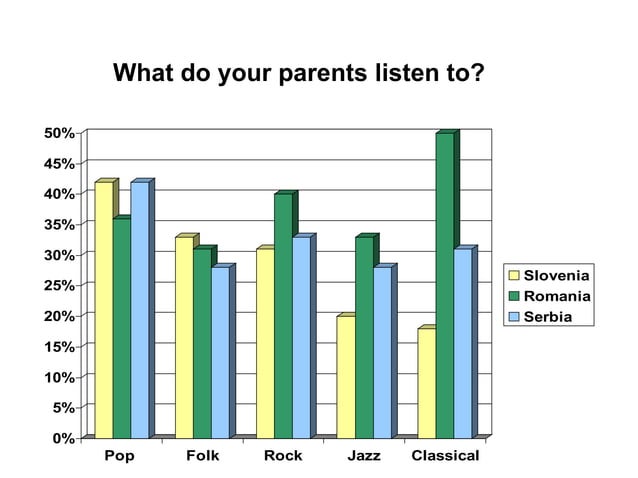 What do your parents listen to?

50%
45%
40%
35%
30%
25%
20%
15%
10%
5%
0%

Pop
Folk
Rock
Jazz
Classical

Slovenia
Romania
Serbia